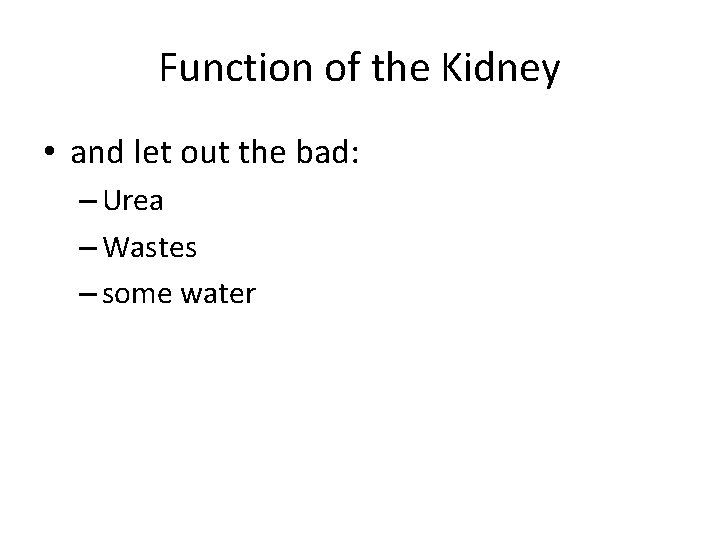 Function of the Kidney

• and let out the bad:
  – Urea
  – Wastes
  – some water